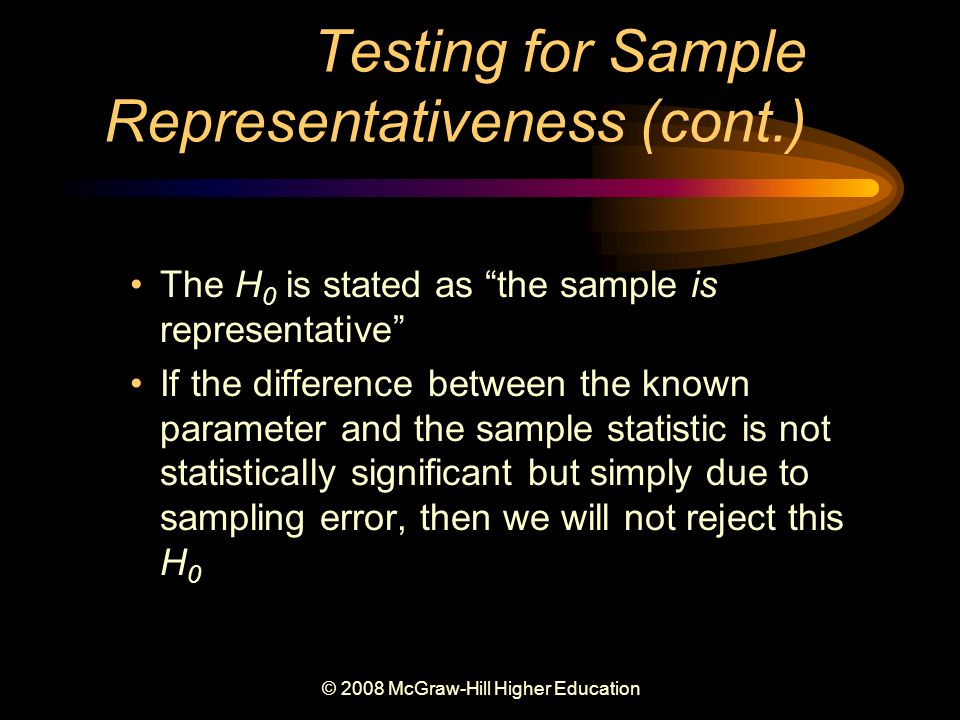 Testing for Sample Representativeness (cont.)

• The $H_0$ is stated as “the sample is representative”

• If the difference between the known parameter and the sample statistic is not statistically significant but simply due to sampling error, then we will not reject this $H_0$

© 2008 McGraw-Hill Higher Education